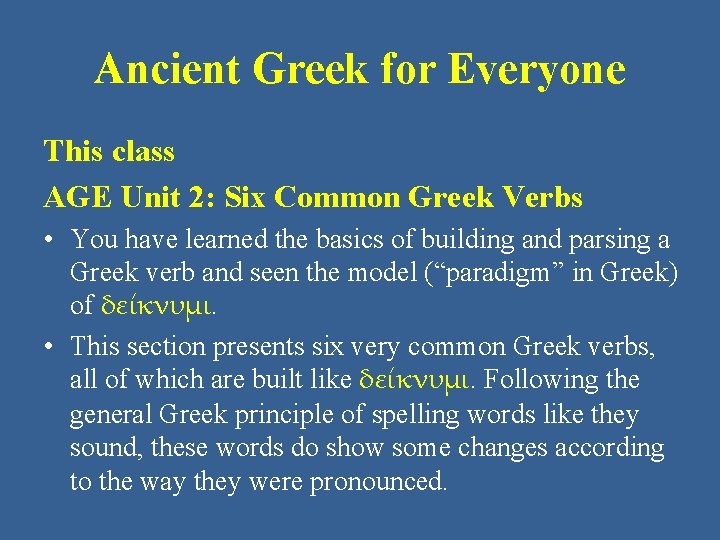 Ancient Greek for Everyone

This class

AGE Unit 2: Six Common Greek Verbs

• You have learned the basics of building and parsing a Greek verb and seen the model (“paradigm” in Greek) of δείκνυμι.

• This section presents six very common Greek verbs, all of which are built like δείκνυμι. Following the general Greek principle of spelling words like they sound, these words do show some changes according to the way they were pronounced.